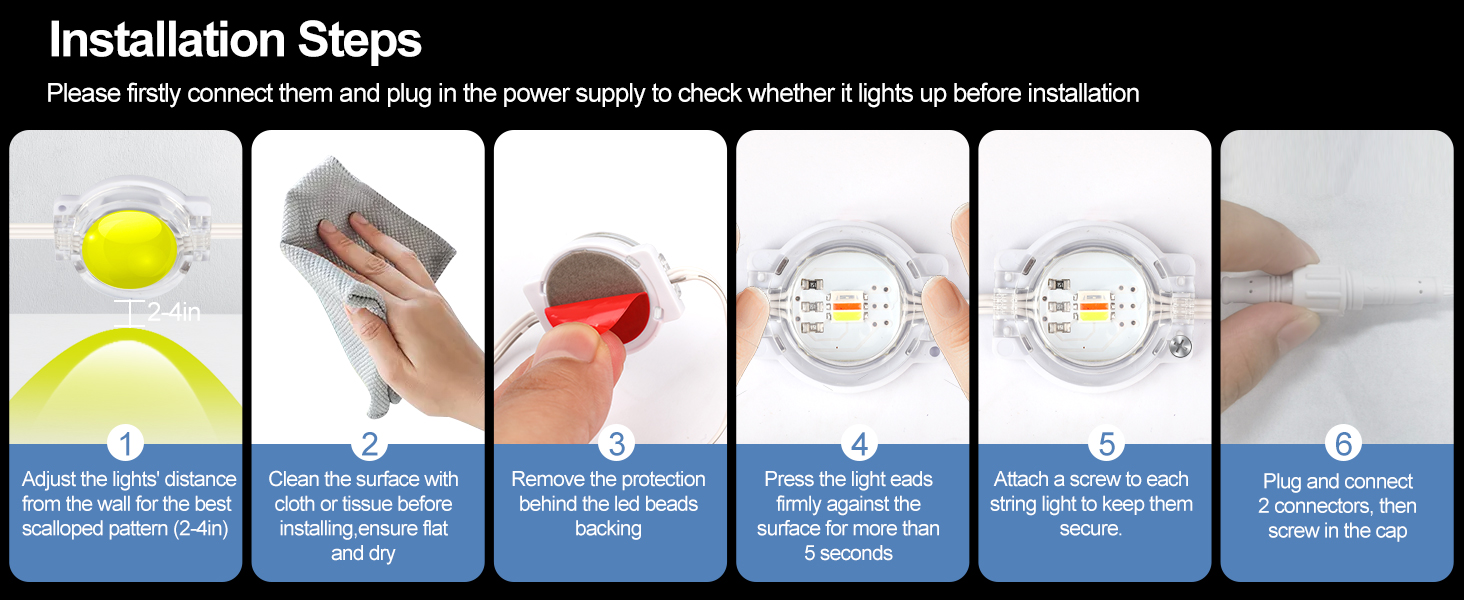 Installation Steps

Please firstly connect them and plug in the power supply to check whether it lights up before installation

2-4in

1
Adjust the lights' distance from the wall for the best scalloped pattern (2-4in)

2
Clean the surface with cloth or tissue before installing,ensure flat and dry

3
Remove the protection behind the led beads backing

4
Press the light eads firmly against the surface for more than 5 seconds

5
Attach a screw to each string light to keep them secure.

6
Plug and connect 2 connectors, then screw in the cap